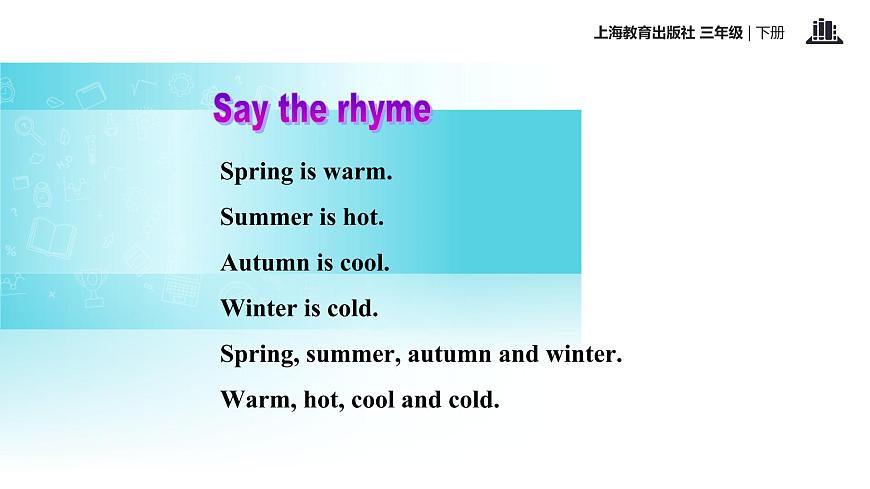 上海教育出版社 三年级 | 下册

Say the rhyme

Spring is warm.

Summer is hot.

Autumn is cool.

Winter is cold.

Spring, summer, autumn and winter.

Warm, hot, cool and cold.